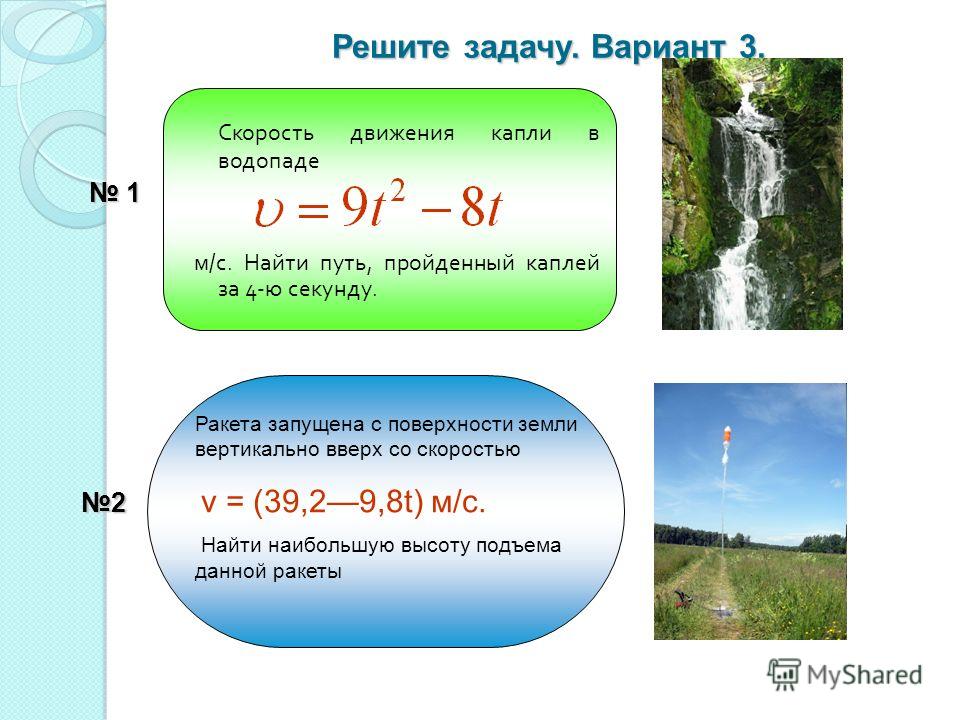 Решите задачу. Вариант 3.

№ 1

Скорость движения капли в водопаде

$\upsilon = 9t^2 - 8t$

м/с. Найти путь, пройденный каплей за 4-ю секунду.

№2

Ракета запущена с поверхности земли вертикально вверх со скоростью

v = (39,2—9,8t) м/с.

Найти наибольшую высоту подъема данной ракеты

MyShared